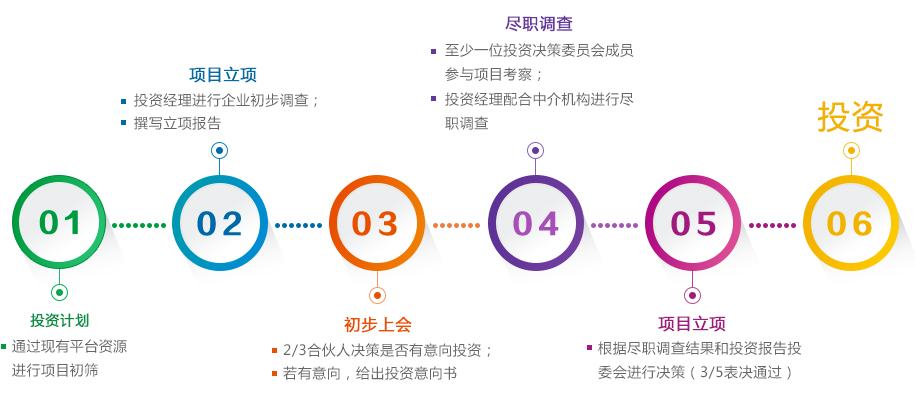 01

投资计划

通过现有平台资源进行项目初筛

项目立项

投资经理进行企业初步调查；

撰写立项报告

02

03

初步上会

2/3合伙人决策是否有意向投资；

若有意向，给出投资意向书

尽职调查

至少一位投资决策委员会成员参与项目考察；

投资经理配合中介机构进行尽职调查

04

05

项目立项

根据尽职调查结果和投资报告投委会进行决策（3/5表决通过）

投资

06